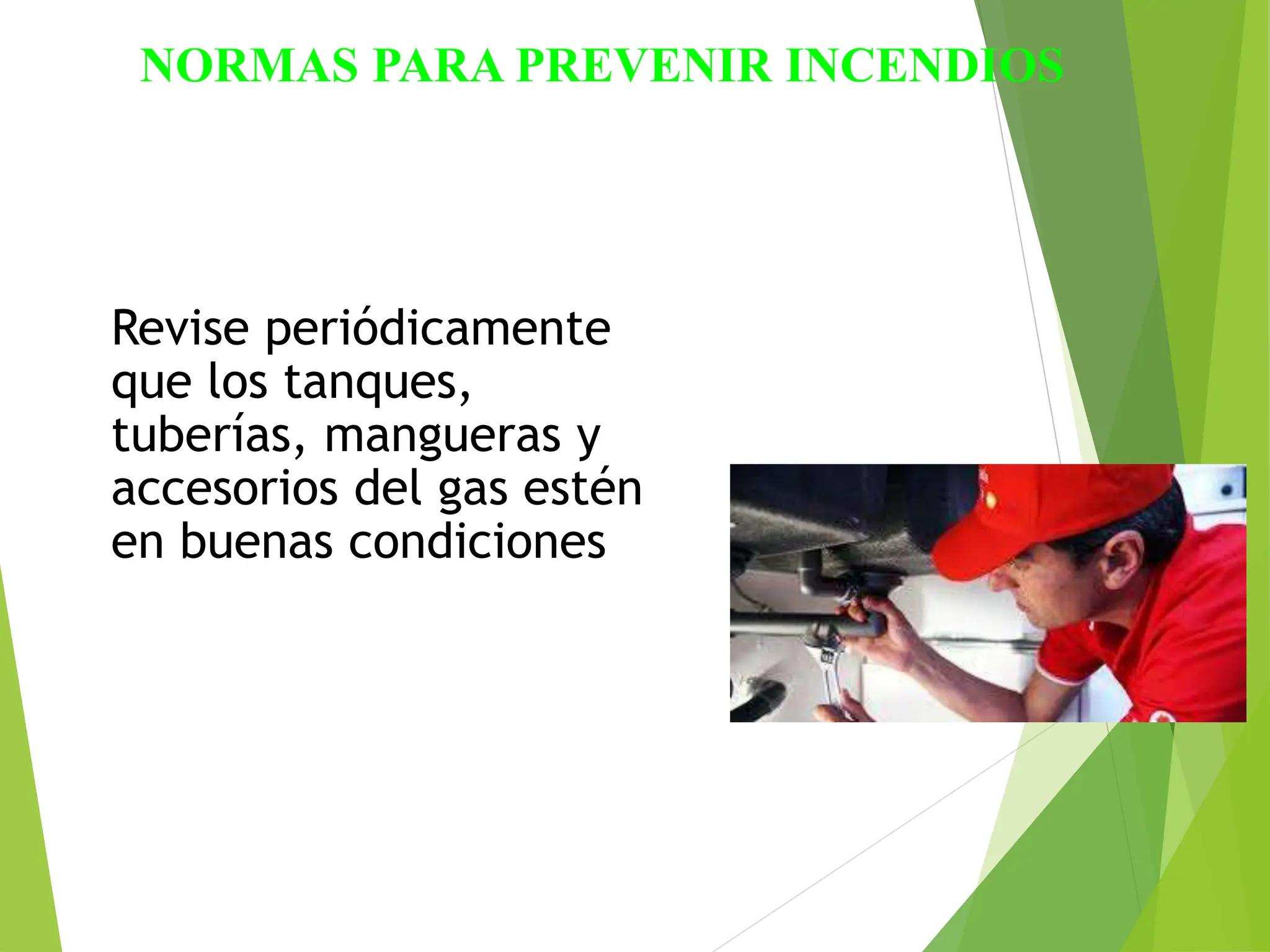 NORMAS PARA PREVENIR INCENDIOS

Revise periódicamente que los tanques, tuberías, mangueras y accesorios del gas estén en buenas condiciones